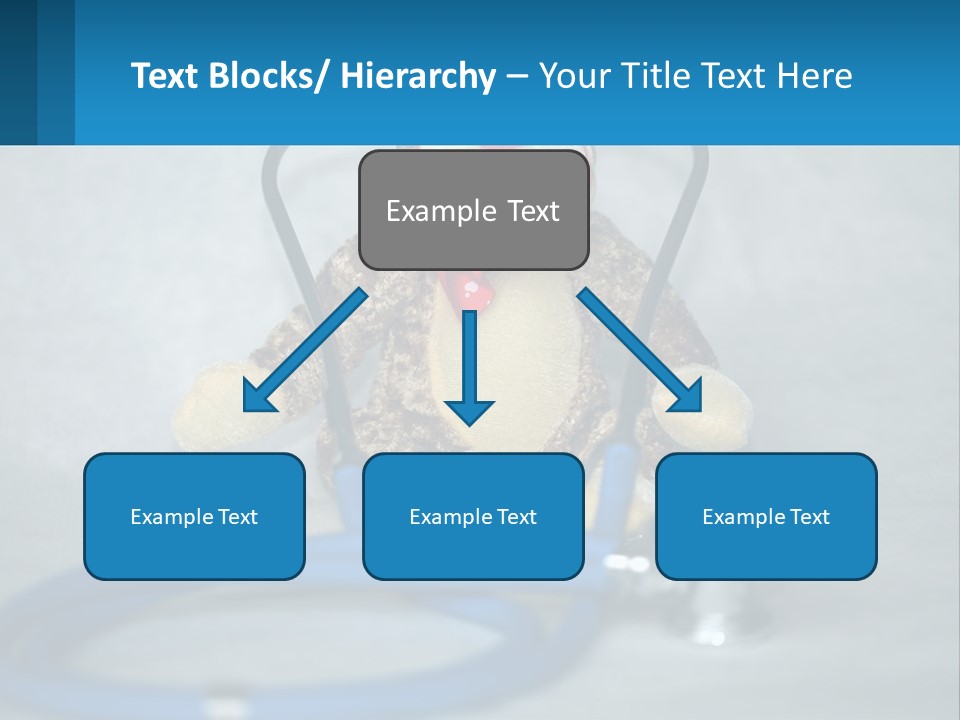 Text Blocks/ Hierarchy – Your Title Text Here

Example Text

Example Text

Example Text

Example Text